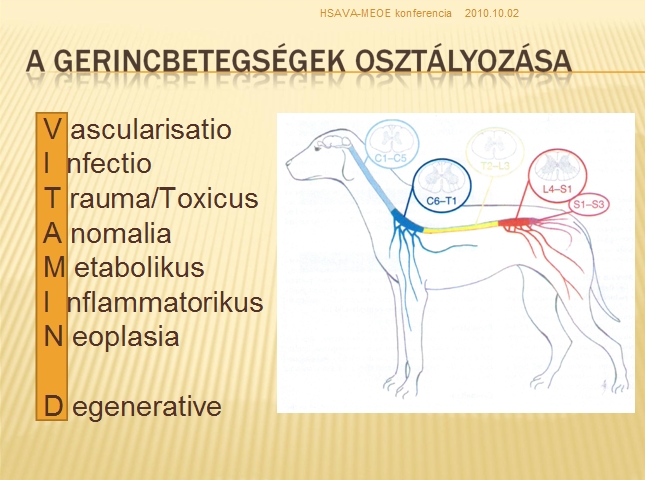 HSAVA-MEOE konferencia 2010.10.02

A GERINCBETEGSÉGEK OSZTÁLYOZÁSA

V ascularisatio
I nfectio
T rauma/Toxicus
A nomalia
M etabolikus
I nflammatorikus
N eoplasia

D egenerative

C1–C5
C6–T1
T2–L3
L4–S1
S1–S3